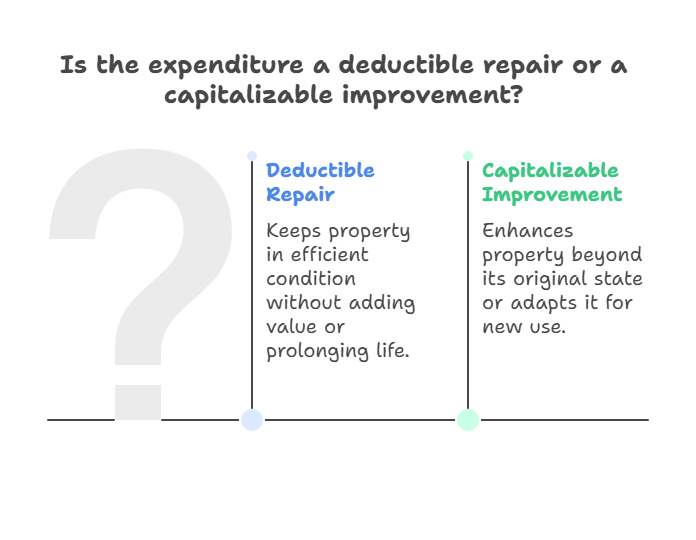 Is the expenditure a deductible repair or a capitalizable improvement?

?

Deductible Repair

Keeps property in efficient condition without adding value or prolonging life.

Capitalizable Improvement

Enhances property beyond its original state or adapts it for new use.